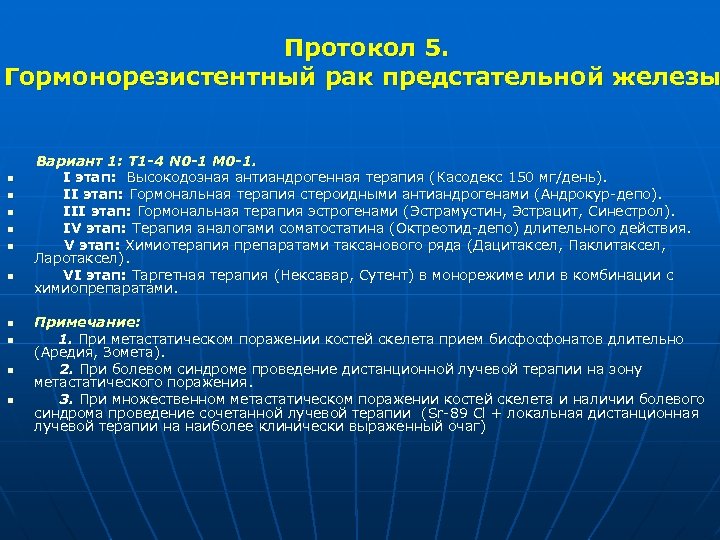 Протокол 5.
Гормонорезистентный рак предстательной железы

Вариант 1: T1-4 N0-1 M0-1.
I этап: Высокодозная антиандрогенная терапия (Касодекс 150 мг/день).
II этап: Гормональная терапия стероидными антиандрогенами (Андрокур-депо).
III этап: Гормональная терапия эстрогенами (Эстрамустин, Эстрацит, Синестрол).
IV этап: Терапия аналогами соматостатина (Октреотид-депо) длительного действия.
V этап: Химиотерапия препаратами таксанового ряда (Дацитаксел, Паклитаксел, Ларотаксел).
VI этап: Таргетная терапия (Нексавар, Сутент) в монорежиме или в комбинации с химиопрепаратами.

Примечание:
1. При метастатическом поражении костей скелета прием бисфосфонатов длительно (Аредия, Зомета).
2. При болевом синдроме проведение дистанционной лучевой терапии на зону метастатического поражения.
3. При множественном метастатическом поражении костей скелета и наличии болевого синдрома проведение сочетанной лучевой терапии (Sr-89 Cl + локальная дистанционная лучевой терапии на наиболее клинически выраженный очаг)